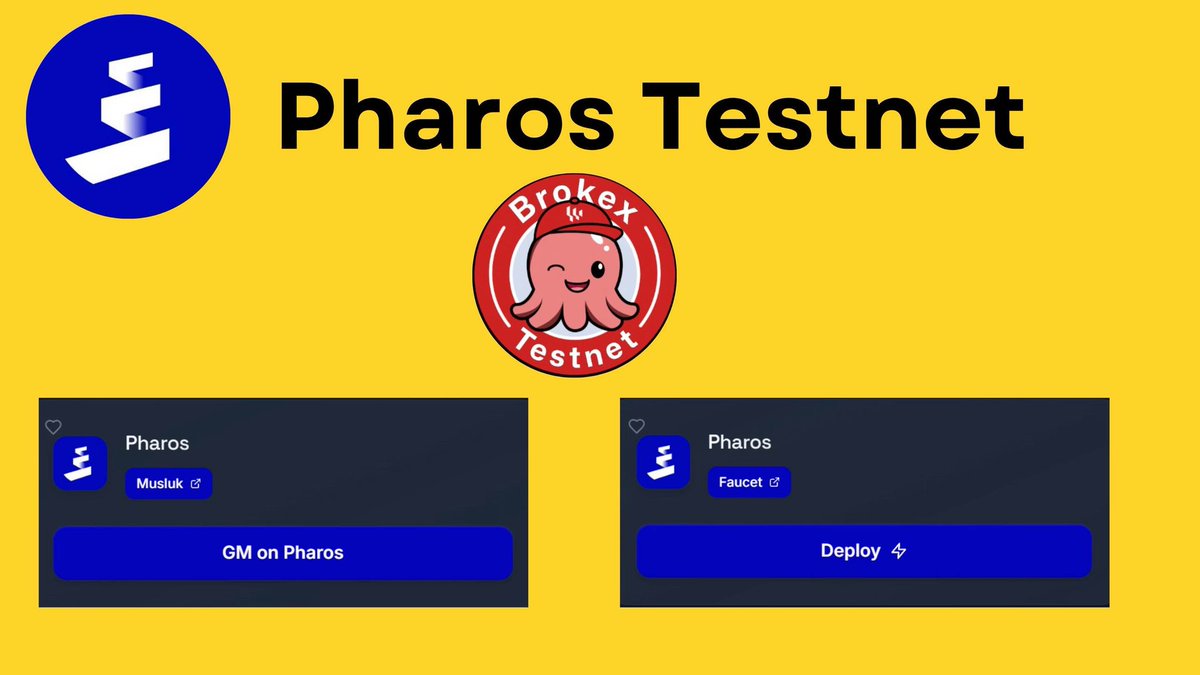 Pharos Testnet

Brokex
Testnet

Pharos
Musluk

GM on Pharos

Pharos
Faucet

Deploy